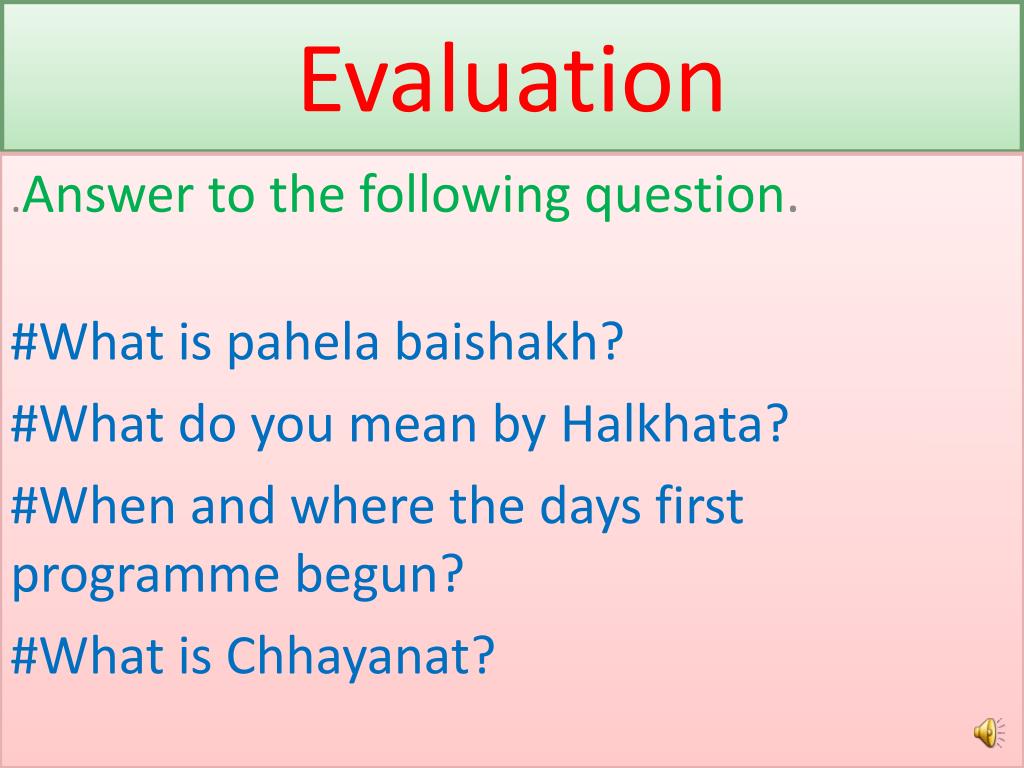 Evaluation

.Answer to the following question.

#What is pahela baishakh?

#What do you mean by Halkhata?

#When and where the days first programme begun?

#What is Chhayanat?